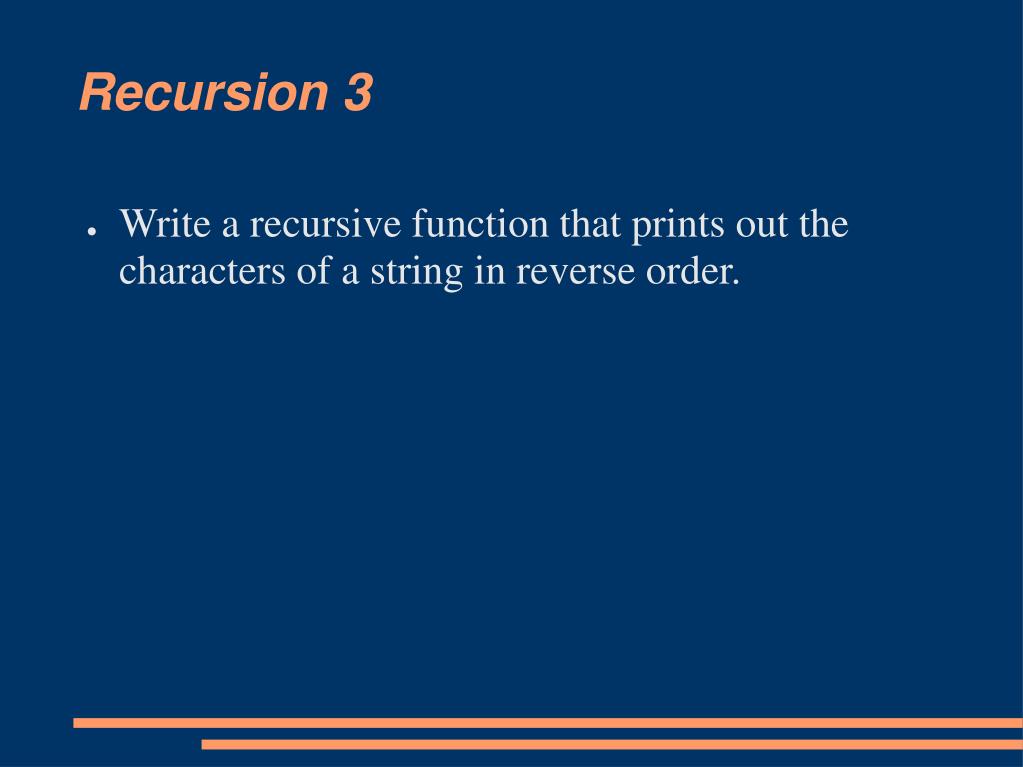 Recursion 3

● Write a recursive function that prints out the characters of a string in reverse order.